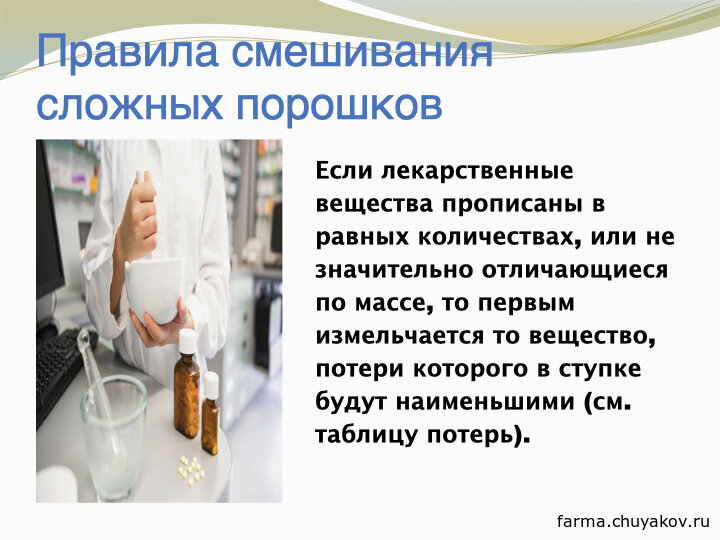 Правила смешивания сложных порошков

Если лекарственные вещества прописаны в равных количествах, или не значительно отличающиеся по массе, то первым измельчается то вещество, потери которого в ступке будут наименьшими (см. таблицу потерь).

farma.chuyakov.ru